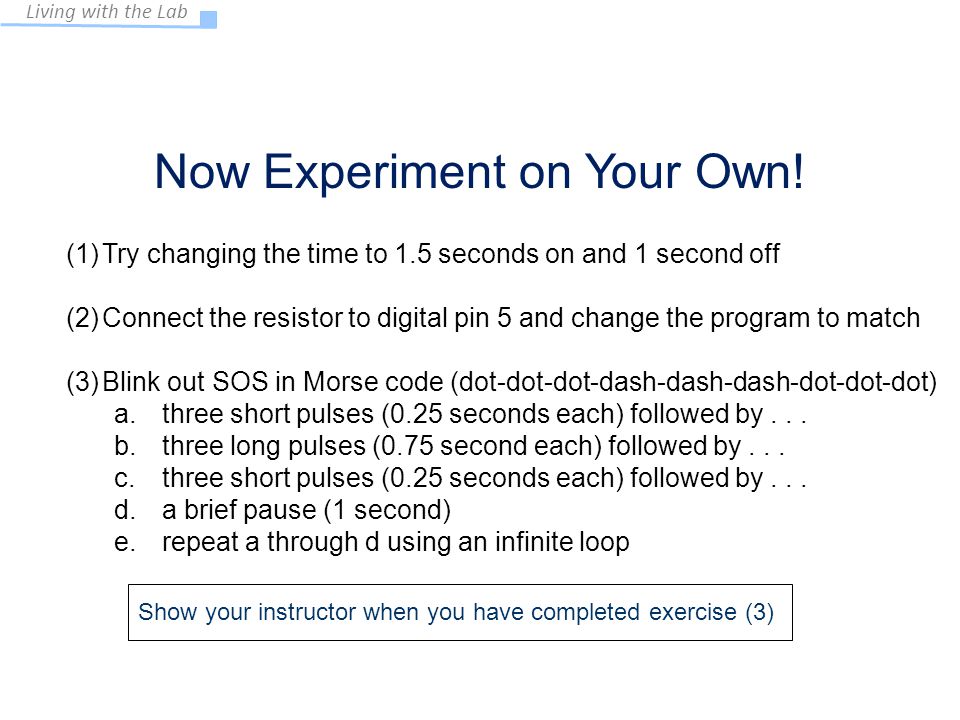 Living with the Lab

Now Experiment on Your Own!

(1) Try changing the time to 1.5 seconds on and 1 second off

(2) Connect the resistor to digital pin 5 and change the program to match

(3) Blink out SOS in Morse code (dot-dot-dot-dash-dash-dash-dot-dot-dot)
a. three short pulses (0.25 seconds each) followed by . . .
b. three long pulses (0.75 second each) followed by . . .
c. three short pulses (0.25 seconds each) followed by . . .
d. a brief pause (1 second)
e. repeat a through d using an infinite loop

Show your instructor when you have completed exercise (3)